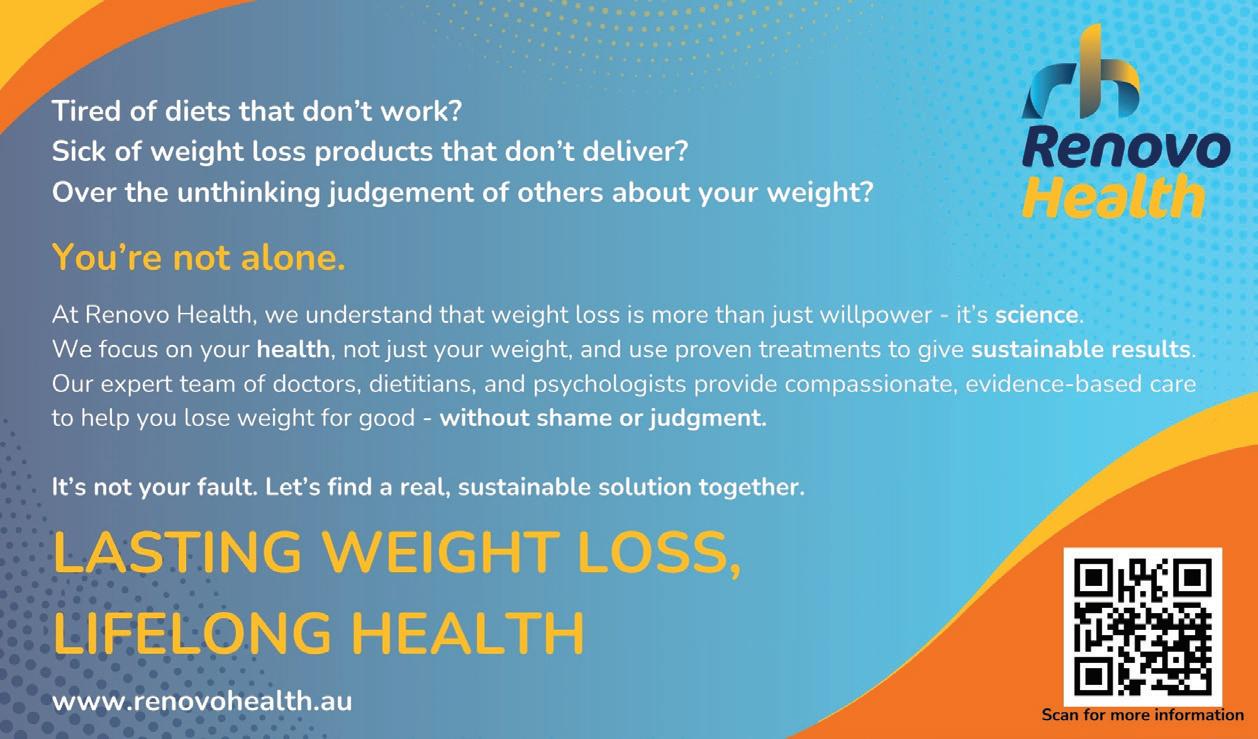 Tired of diets that don't work?
Sick of weight loss products that don't deliver?
Over the unthinking judgement of others about your weight?

Renovo Health

You're not alone.

At Renovo Health, we understand that weight loss is more than just willpower - it's science. We focus on your health, not just your weight, and use proven treatments to give sustainable results. Our expert team of doctors, dietitians, and psychologists provide compassionate, evidence-based care to help you lose weight for good - without shame or judgment.

It's not your fault. Let's find a real, sustainable solution together.

LASTING WEIGHT LOSS, LIFELONG HEALTH

www.renovohealth.au

Scan for more information